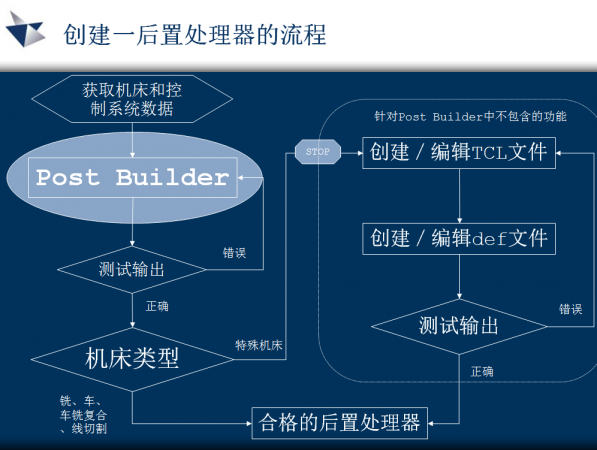 创建一后置处理器的流程

获取机床和控制系统数据

Post Builder

测试输出

错误

正确

机床类型

特殊机床

铣、车、车铣复合、线切割

STOP

针对Post Builder中不包含的功能

创建 / 编辑TCL文件

创建 / 编辑def文件

测试输出

错误

正确

合格的后置处理器